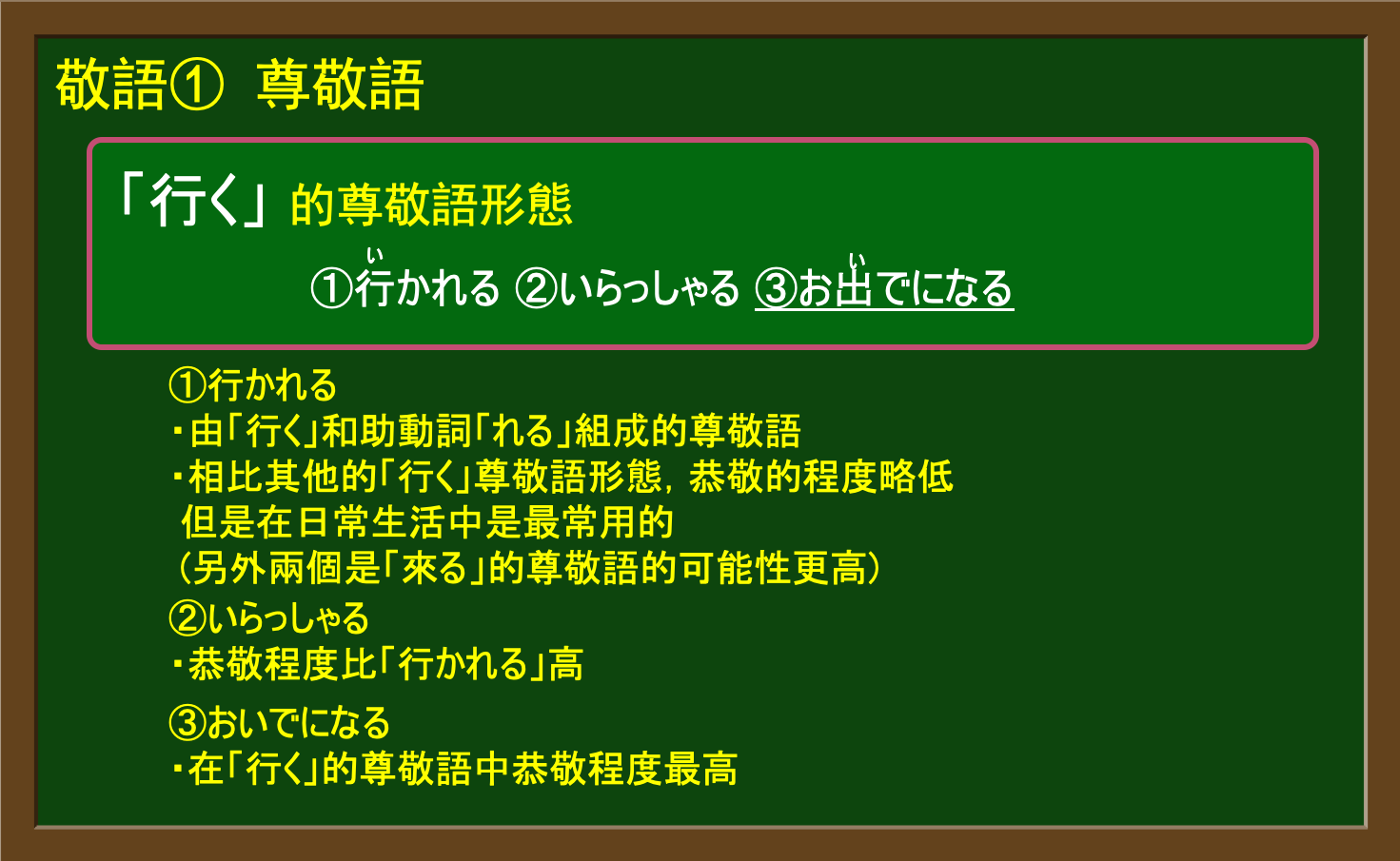 敬語① 尊敬語

「行く」的尊敬語形態

①行（い）かれる ②いらっしゃる ③お出（い）でになる

①行かれる
・由「行く」和助動詞「れる」組成的尊敬語
・相比其他的「行く」尊敬語形態，恭敬的程度略低
但是在日常生活中是最常用的
（另外兩個是「來る」的尊敬語的可能性更高）
②いらっしゃる
・恭敬程度比「行かれる」高
③おいでになる
・在「行く」的尊敬語中恭敬程度最高